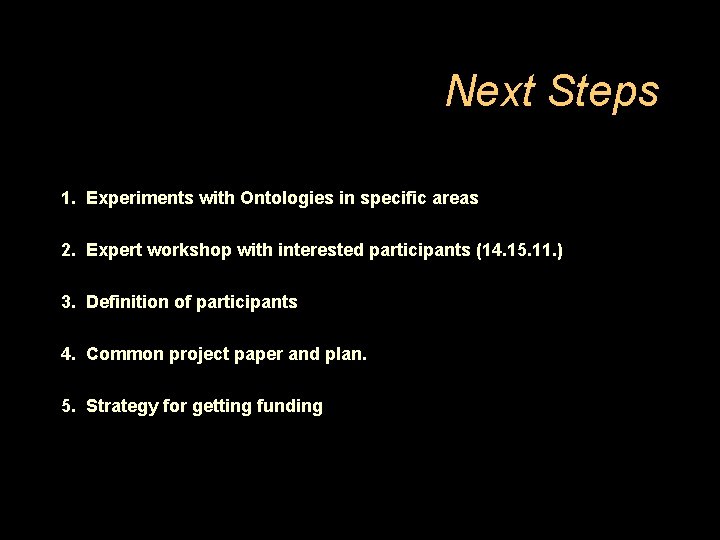 Next Steps

1. Experiments with Ontologies in specific areas

2. Expert workshop with interested participants (14.15.11.)

3. Definition of participants

4. Common project paper and plan.

5. Strategy for getting funding